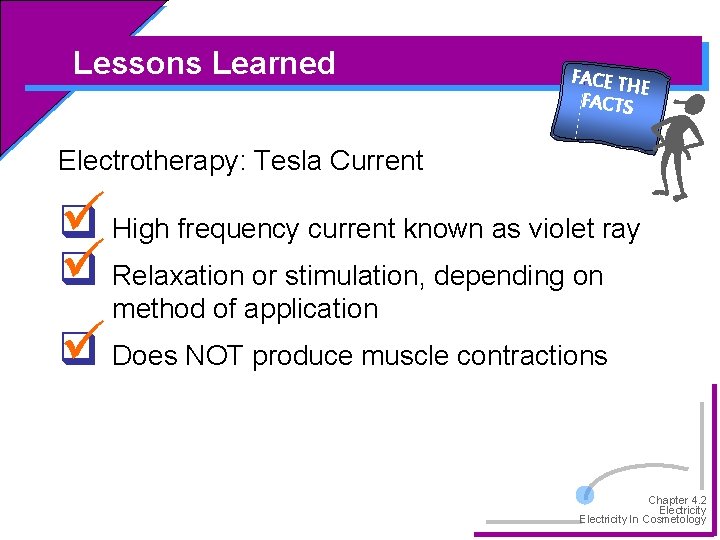 Lessons Learned

FACE THE FACTS

Electrotherapy: Tesla Current

High frequency current known as violet ray

Relaxation or stimulation, depending on method of application

Does NOT produce muscle contractions

Chapter 4.2
Electricity
Electricity In Cosmetology